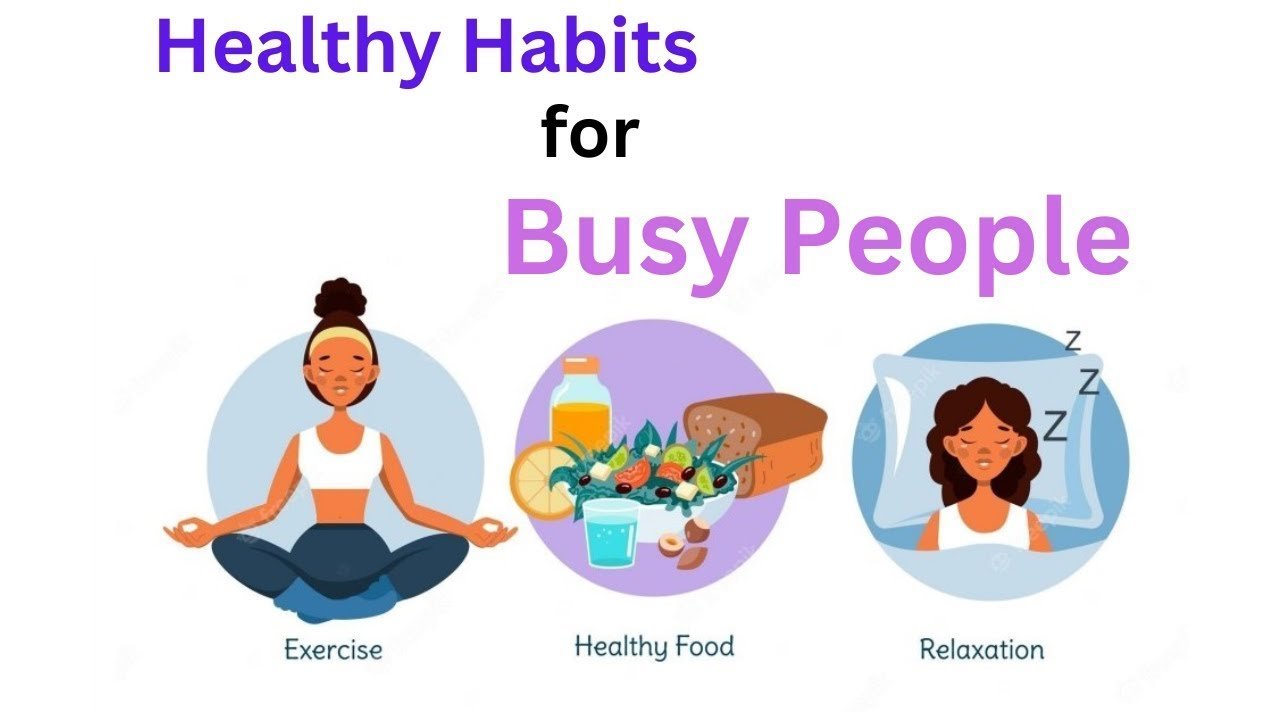 Healthy Habits

for

Busy People

Z
Z
Z

Exercise

Healthy Food

Relaxation